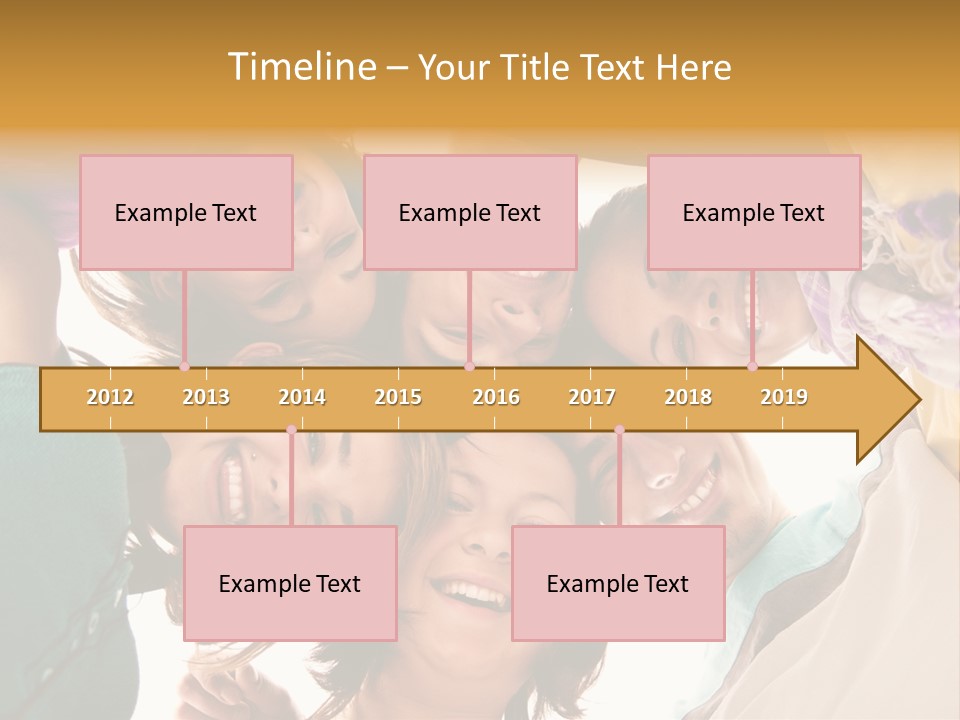 Timeline – Your Title Text Here

Example Text

Example Text

Example Text

2012 2013 2014 2015 2016 2017 2018 2019

Example Text

Example Text